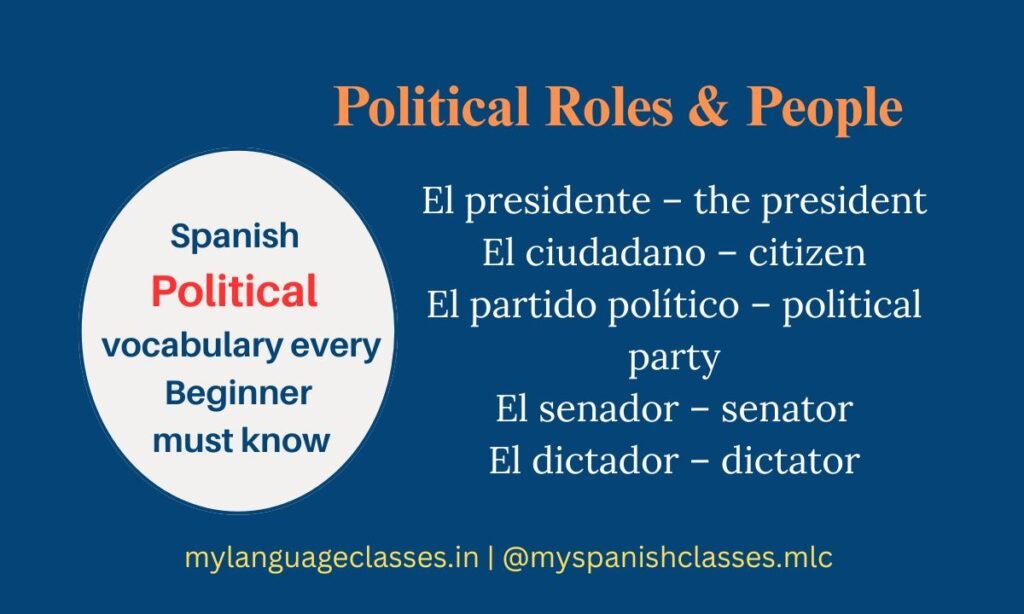 Political Roles & People

Spanish
Political
vocabulary every
Beginner
must know

El presidente – the president
El ciudadano – citizen
El partido político – political party
El senador – senator
El dictador – dictator

mylanguageclasses.in | @myspanishclasses.mlc